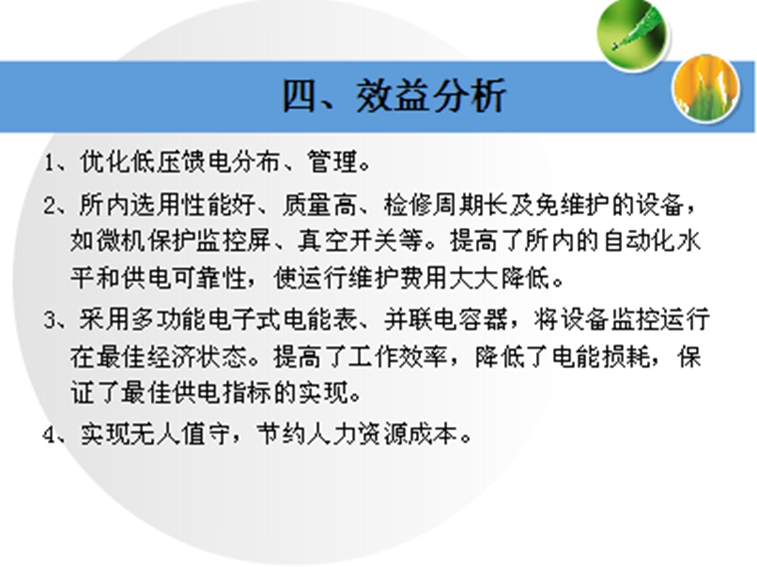 四、效益分析

1、优化低压馈电分布、管理。

2、所内选用性能好、质量高、检修周期长及免维护的设备，如微机保护监控屏、真空开关等。提高了所内的自动化水平和供电可靠性，使运行维护费用大大降低。

3、采用多功能电子式电能表、并联电容器，将设备监控运行在最佳经济状态。提高了工作效率，降低了电能损耗，保证了最佳供电指标的实现。

4、实现无人值守，节约人力资源成本。